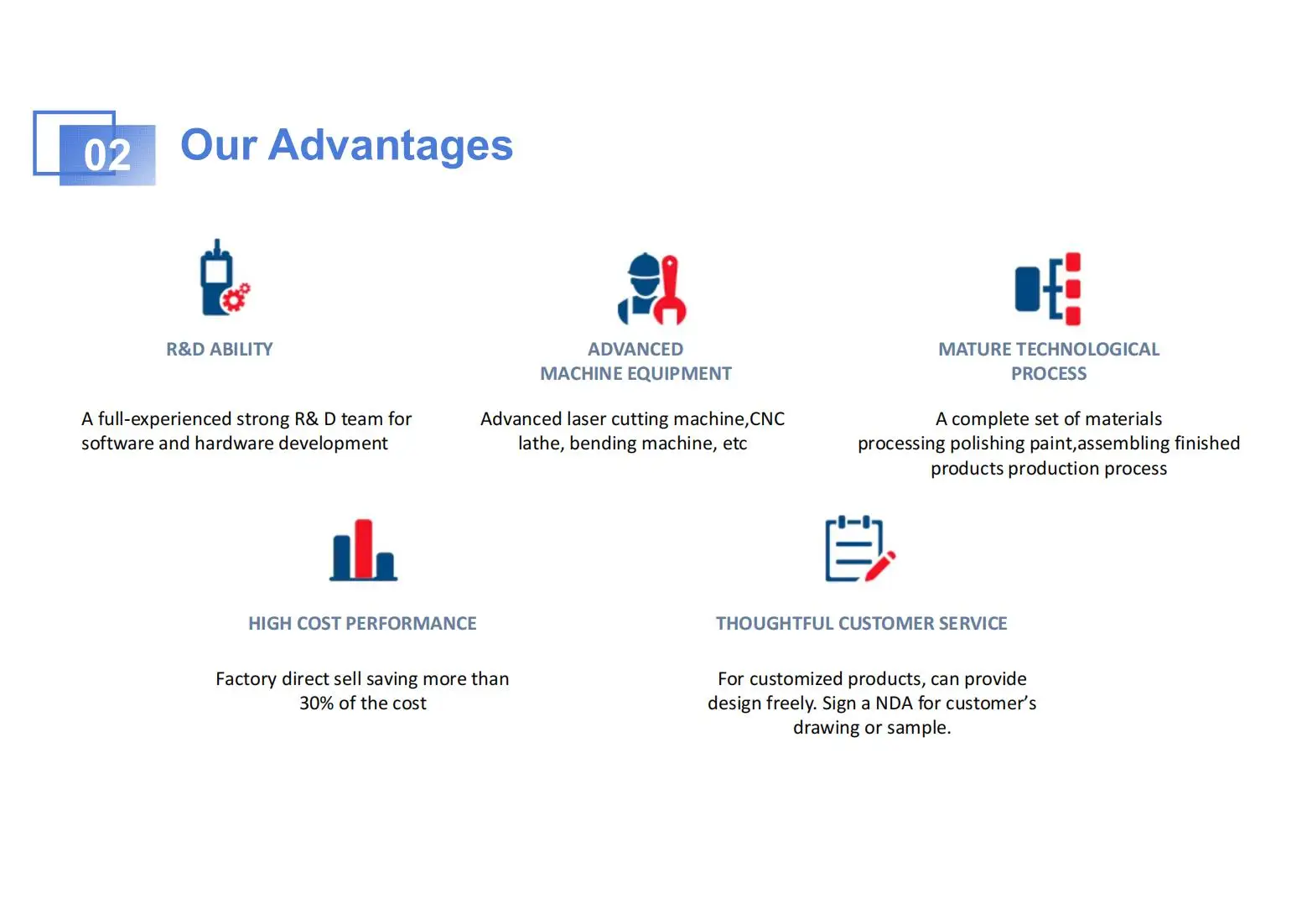 02 Our Advantages

R&D ABILITY

A full-experienced strong R& D team for software and hardware development

ADVANCED MACHINE EQUIPMENT

Advanced laser cutting machine,CNC lathe, bending machine, etc

MATURE TECHNOLOGICAL PROCESS

A complete set of materials processing polishing paint,assembling finished products production process

HIGH COST PERFORMANCE

Factory direct sell saving more than 30% of the cost

THOUGHTFUL CUSTOMER SERVICE

For customized products, can provide design freely. Sign a NDA for customer's drawing or sample.